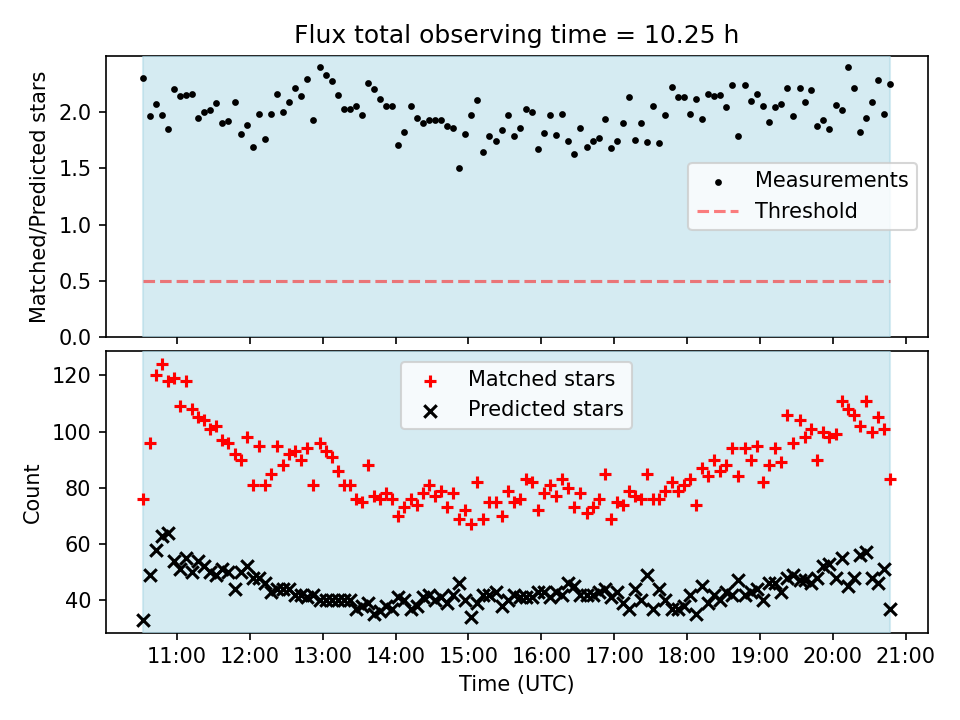 Flux total observing time = 10.25 h

Matched/Predicted stars

2.0
1.5
1.0
0.5
0.0

Measurements
Threshold

Count

120
100
80
60
40

Matched stars
Predicted stars

11:00 12:00 13:00 14:00 15:00 16:00 17:00 18:00 19:00 20:00 21:00

Time (UTC)